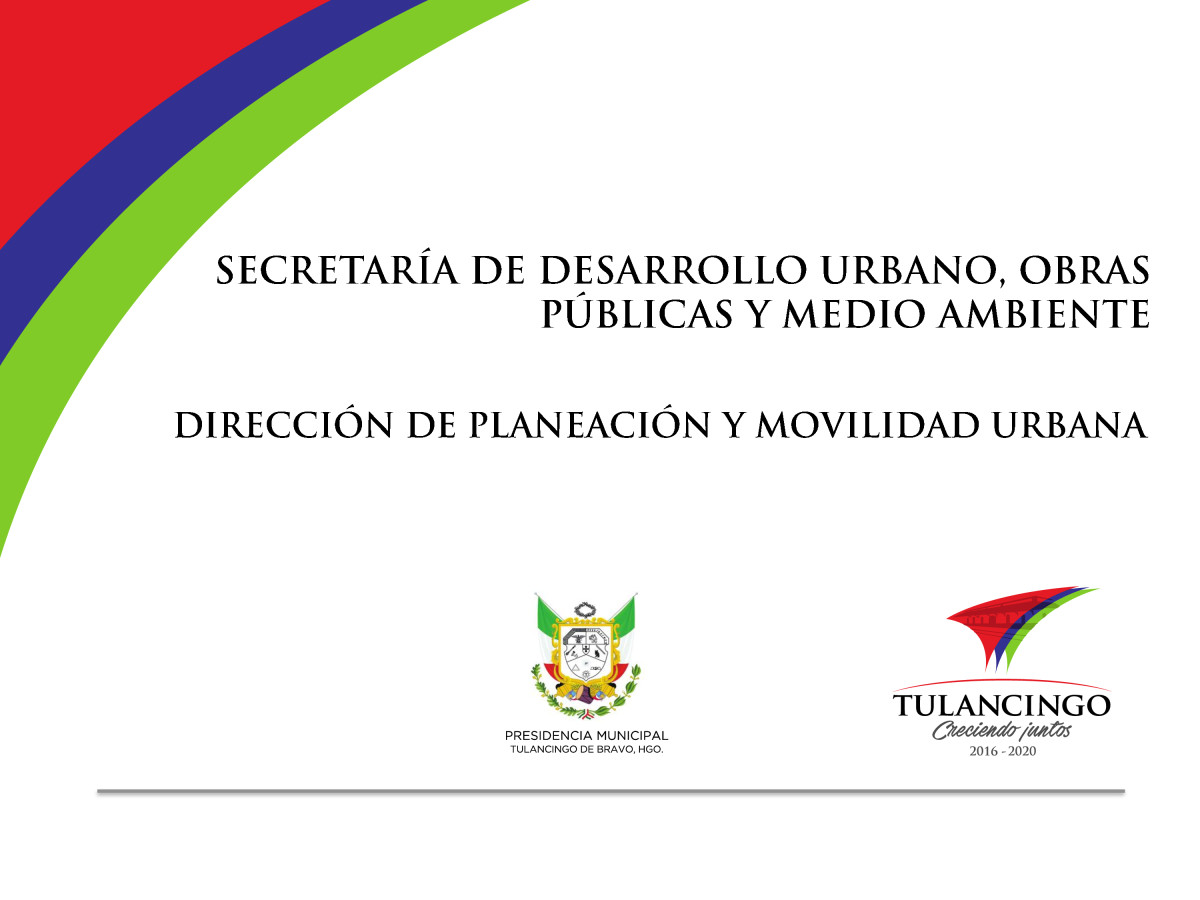 SECRETARÍA DE DESARROLLO URBANO, OBRAS PÚBLICAS Y MEDIO AMBIENTE

DIRECCIÓN DE PLANEACIÓN Y MOVILIDAD URBANA

PRESIDENCIA MUNICIPAL
TULANCINGO DE BRAVO, HGO.

TULANCINGO
Creciendo juntos
2016 - 2020